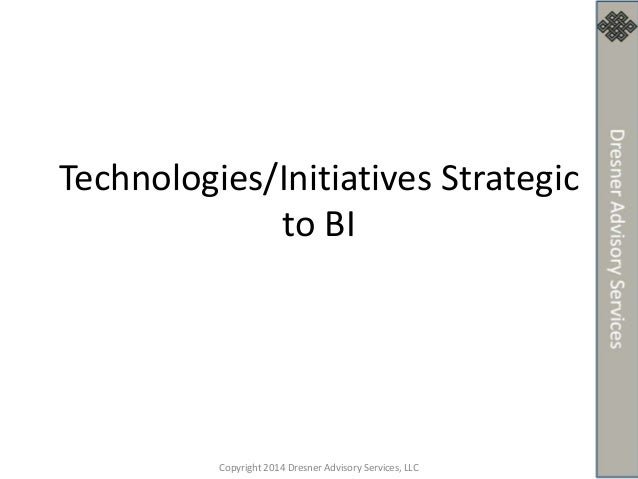 Technologies/Initiatives Strategic to BI

Dresner Advisory Services

Copyright 2014 Dresner Advisory Services, LLC